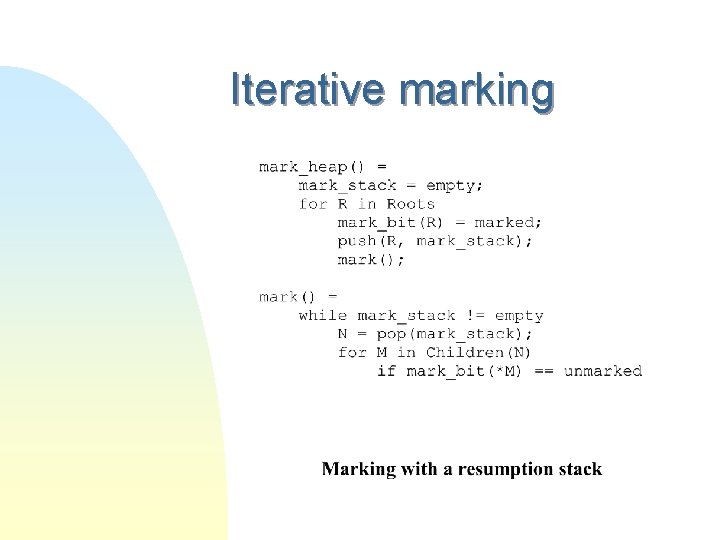 Iterative marking

mark_heap() =
    mark_stack = empty;
    for R in Roots
        mark_bit(R) = marked;
        push(R, mark_stack);
        mark();

mark() =
    while mark_stack != empty
        N = pop(mark_stack);
        for M in Children(N)
            if mark_bit(*M) == unmarked

Marking with a resumption stack